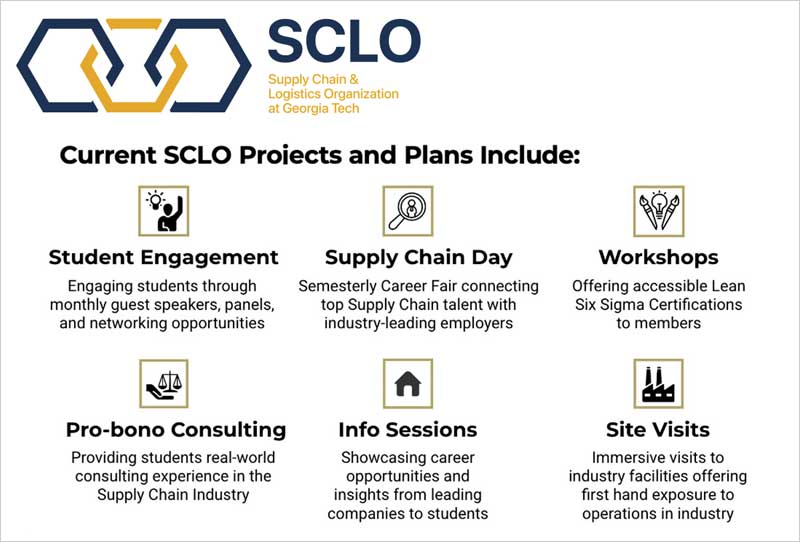 SCLO
Supply Chain & Logistics Organization at Georgia Tech

Current SCLO Projects and Plans Include:

Student Engagement
Engaging students through monthly guest speakers, panels, and networking opportunities

Supply Chain Day
Semesterly Career Fair connecting top Supply Chain talent with industry-leading employers

Workshops
Offering accessible Lean Six Sigma Certifications to members

Pro-bono Consulting
Providing students real-world consulting experience in the Supply Chain Industry

Info Sessions
Showcasing career opportunities and insights from leading companies to students

Site Visits
Immersive visits to industry facilities offering first hand exposure to operations in industry